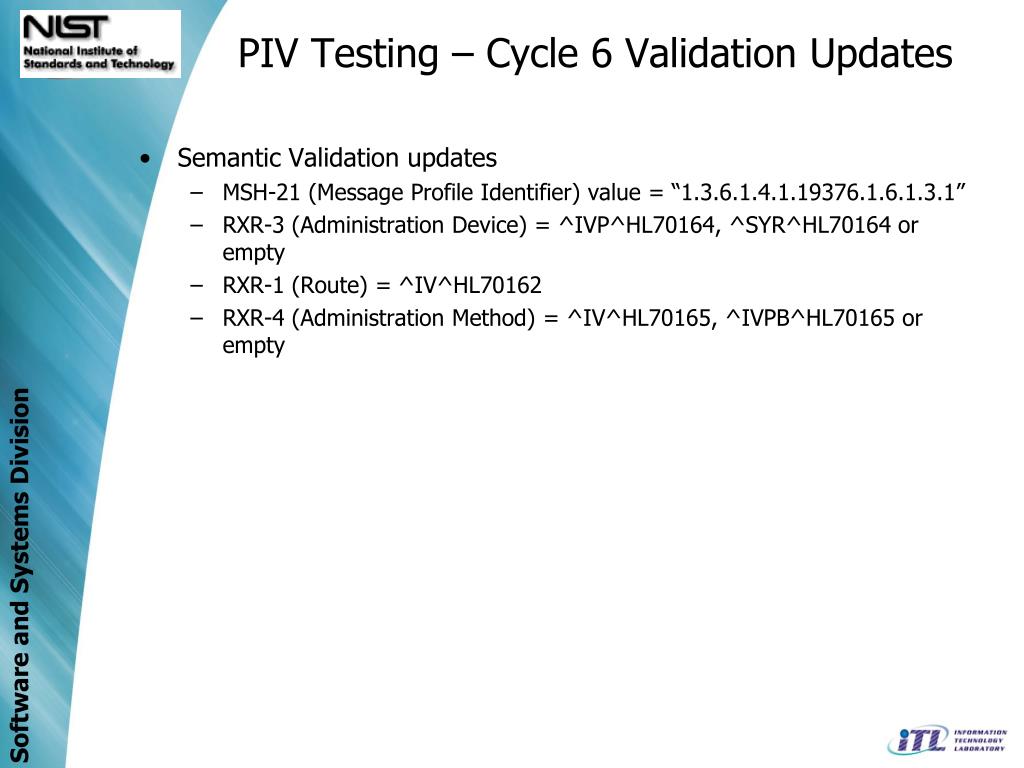 NIST
National Institute of Standards and Technology

PIV Testing – Cycle 6 Validation Updates

• Semantic Validation updates
– MSH-21 (Message Profile Identifier) value = “1.3.6.1.4.1.19376.1.6.1.3.1”
– RXR-3 (Administration Device) = ^IVP^HL70164, ^SYR^HL70164 or empty
– RXR-1 (Route) = ^IV^HL70162
– RXR-4 (Administration Method) = ^IV^HL70165, ^IVPB^HL70165 or empty

Software and Systems Division

ITL INFORMATION TECHNOLOGY LABORATORY